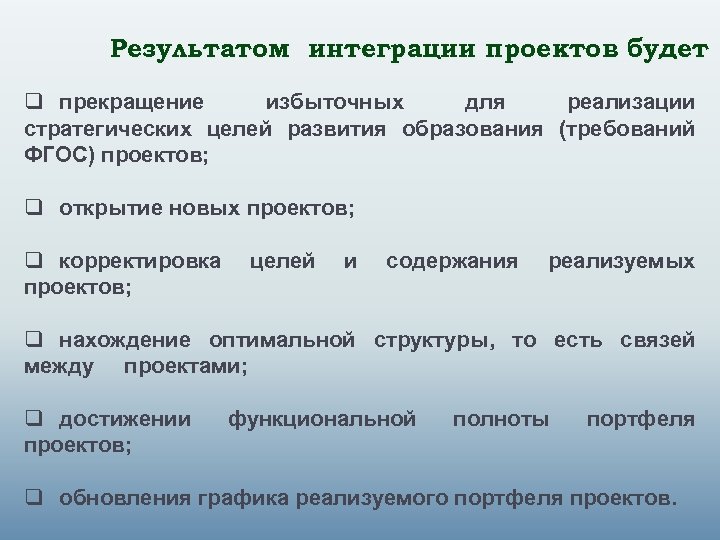 Результатом интеграции проектов будет

❑ прекращение избыточных для реализации стратегических целей развития образования (требований ФГОС) проектов;

❑ открытие новых проектов;

❑ корректировка целей и содержания реализуемых проектов;

❑ нахождение оптимальной структуры, то есть связей между проектами;

❑ достижении функциональной полноты портфеля проектов;

❑ обновления графика реализуемого портфеля проектов.